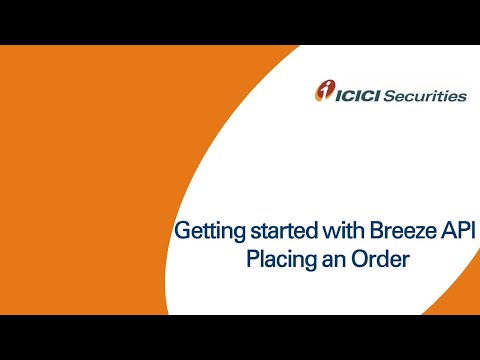 ICICI Securities

Getting started with Breeze API
Placing an Order